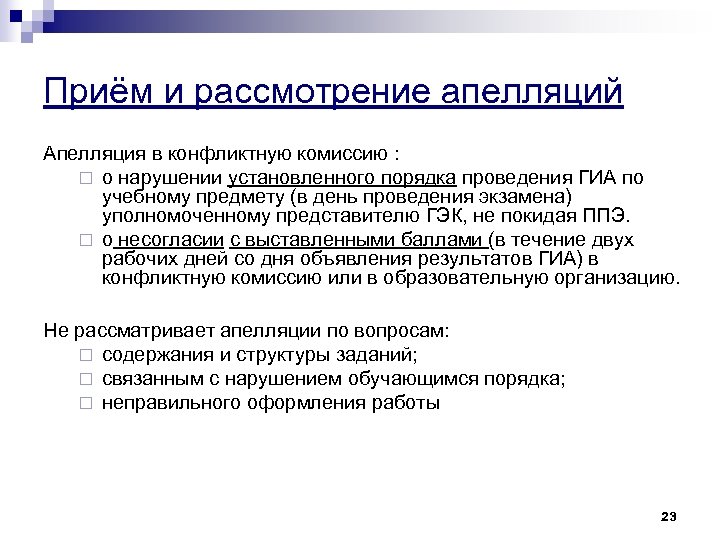 Приём и рассмотрение апелляций

Апелляция в конфликтную комиссию :

□ о нарушении установленного порядка проведения ГИА по учебному предмету (в день проведения экзамена) уполномоченному представителю ГЭК, не покидая ППЭ.

□ о несогласии с выставленными баллами (в течение двух рабочих дней со дня объявления результатов ГИА) в конфликтную комиссию или в образовательную организацию.

Не рассматривает апелляции по вопросам:

□ содержания и структуры заданий;

□ связанным с нарушением обучающимся порядка;

□ неправильного оформления работы

23